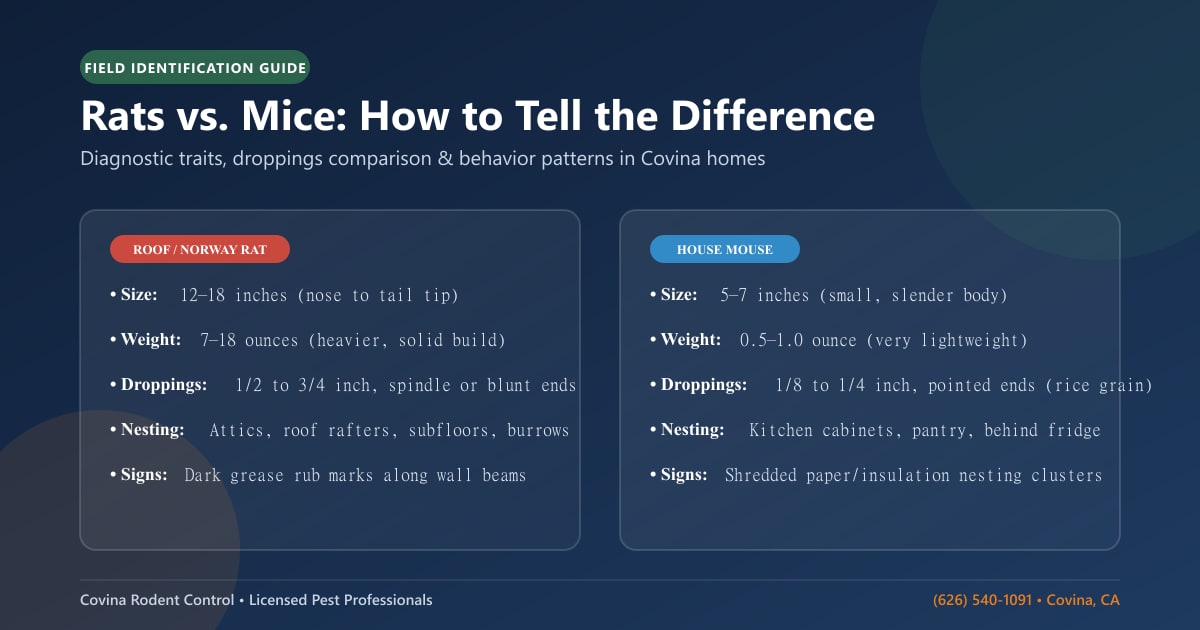 FIELD IDENTIFICATION GUIDE

Rats vs. Mice: How to Tell the Difference

Diagnostic traits, droppings comparison & behavior patterns in Covina homes

ROOF / NORWAY RAT

• Size: 12–18 inches (nose to tail tip)

• Weight: 7–18 ounces (heavier, solid build)

• Droppings: 1/2 to 3/4 inch, spindle or blunt ends

• Nesting: Attics, roof rafters, subfloors, burrows

• Signs: Dark grease rub marks along wall beams

HOUSE MOUSE

• Size: 5–7 inches (small, slender body)

• Weight: 0.5–1.0 ounce (very lightweight)

• Droppings: 1/8 to 1/4 inch, pointed ends (rice grain)

• Nesting: Kitchen cabinets, pantry, behind fridge

• Signs: Shredded paper/insulation nesting clusters

Covina Rodent Control • Licensed Pest Professionals

(626) 540-1091 • Covina, CA